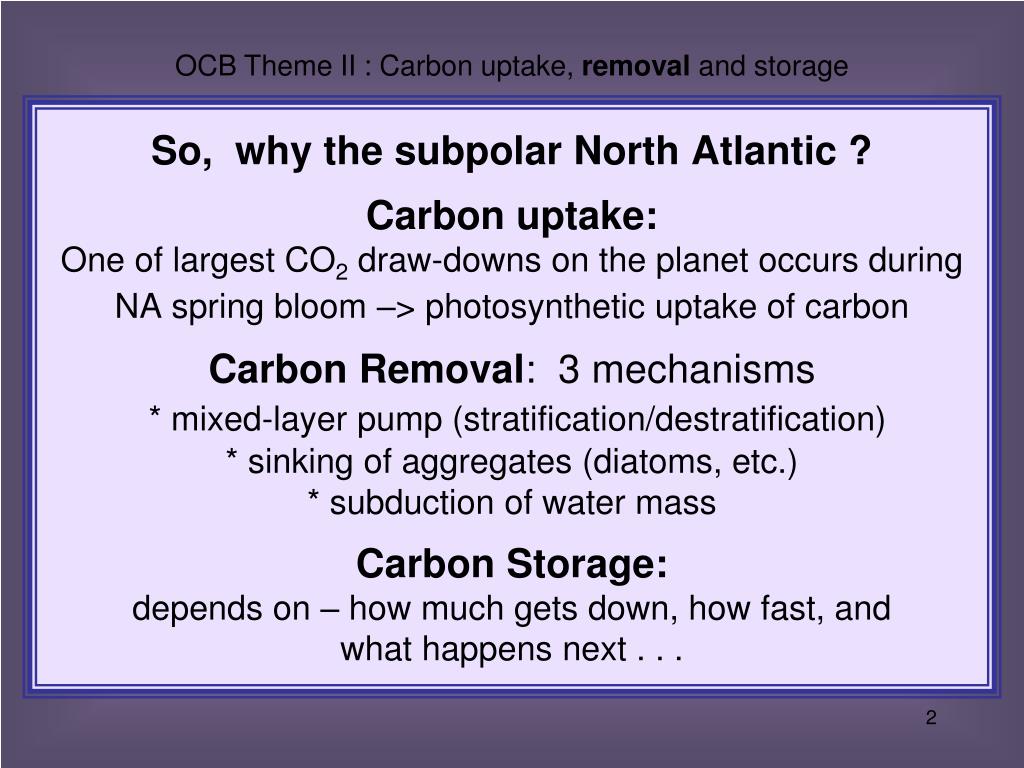 OCB Theme II : Carbon uptake, removal and storage

So, why the subpolar North Atlantic ?

Carbon uptake:
One of largest $CO_2$ draw-downs on the planet occurs during NA spring bloom –> photosynthetic uptake of carbon

Carbon Removal: 3 mechanisms
* mixed-layer pump (stratification/destratification)
* sinking of aggregates (diatoms, etc.)
* subduction of water mass

Carbon Storage:
depends on – how much gets down, how fast, and what happens next . . .

2